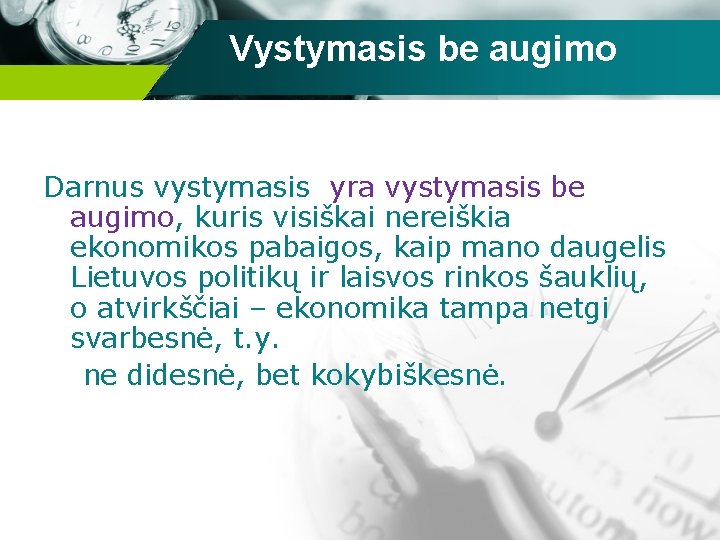 Vystymasis be augimo

Darnus vystymasis yra vystymasis be augimo, kuris visiškai nereiškia ekonomikos pabaigos, kaip mano daugelis Lietuvos politikų ir laisvos rinkos šauklių, o atvirkščiai – ekonomika tampa netgi svarbesnė, t.y.

ne didesnė, bet kokybiškesnė.